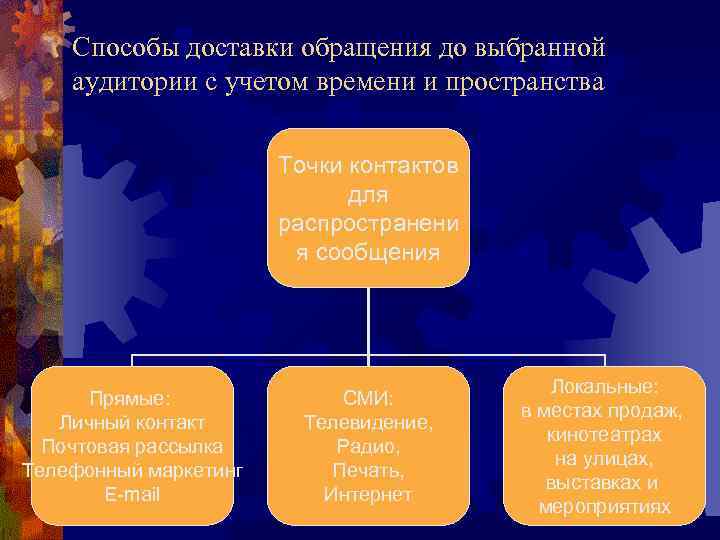 Способы доставки обращения до выбранной аудитории с учетом времени и пространства

Точки контактов для распространения сообщения

Прямые:
Личный контакт
Почтовая рассылка
Телефонный маркетинг
E-mail

СМИ:
Телевидение,
Радио,
Печать,
Интернет

Локальные:
в местах продаж,
кинотеатрах
на улицах,
выставках и
мероприятиях